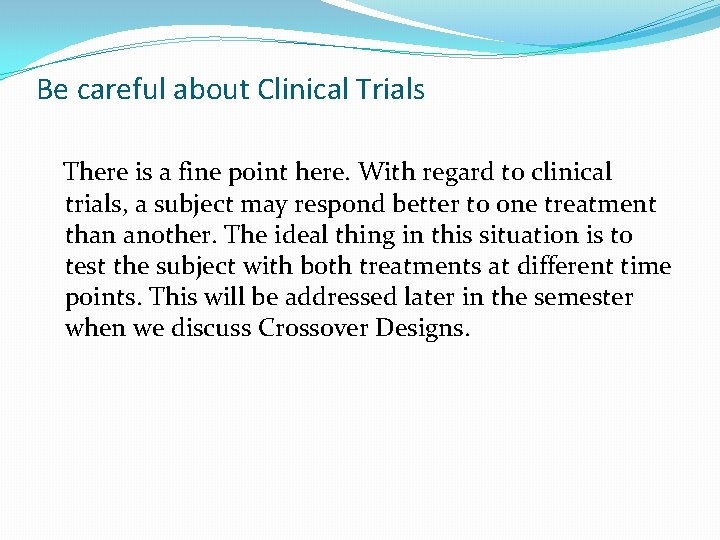 Be careful about Clinical Trials

There is a fine point here. With regard to clinical trials, a subject may respond better to one treatment than another. The ideal thing in this situation is to test the subject with both treatments at different time points. This will be addressed later in the semester when we discuss Crossover Designs.